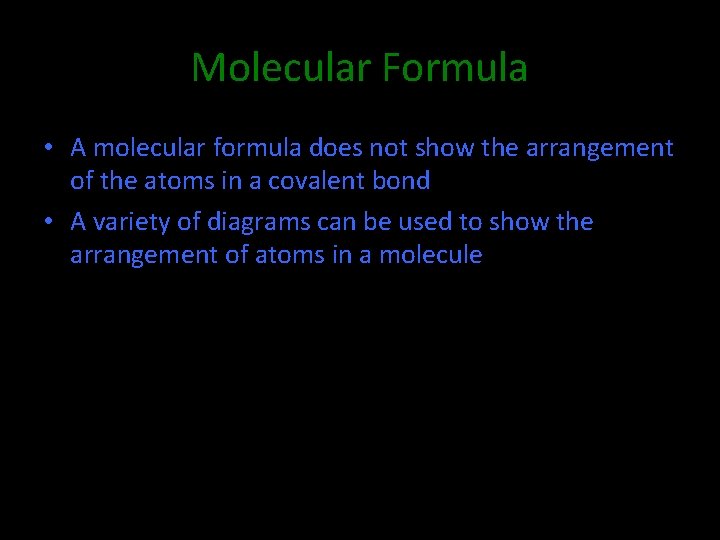 Molecular Formula

• A molecular formula does not show the arrangement of the atoms in a covalent bond
• A variety of diagrams can be used to show the arrangement of atoms in a molecule